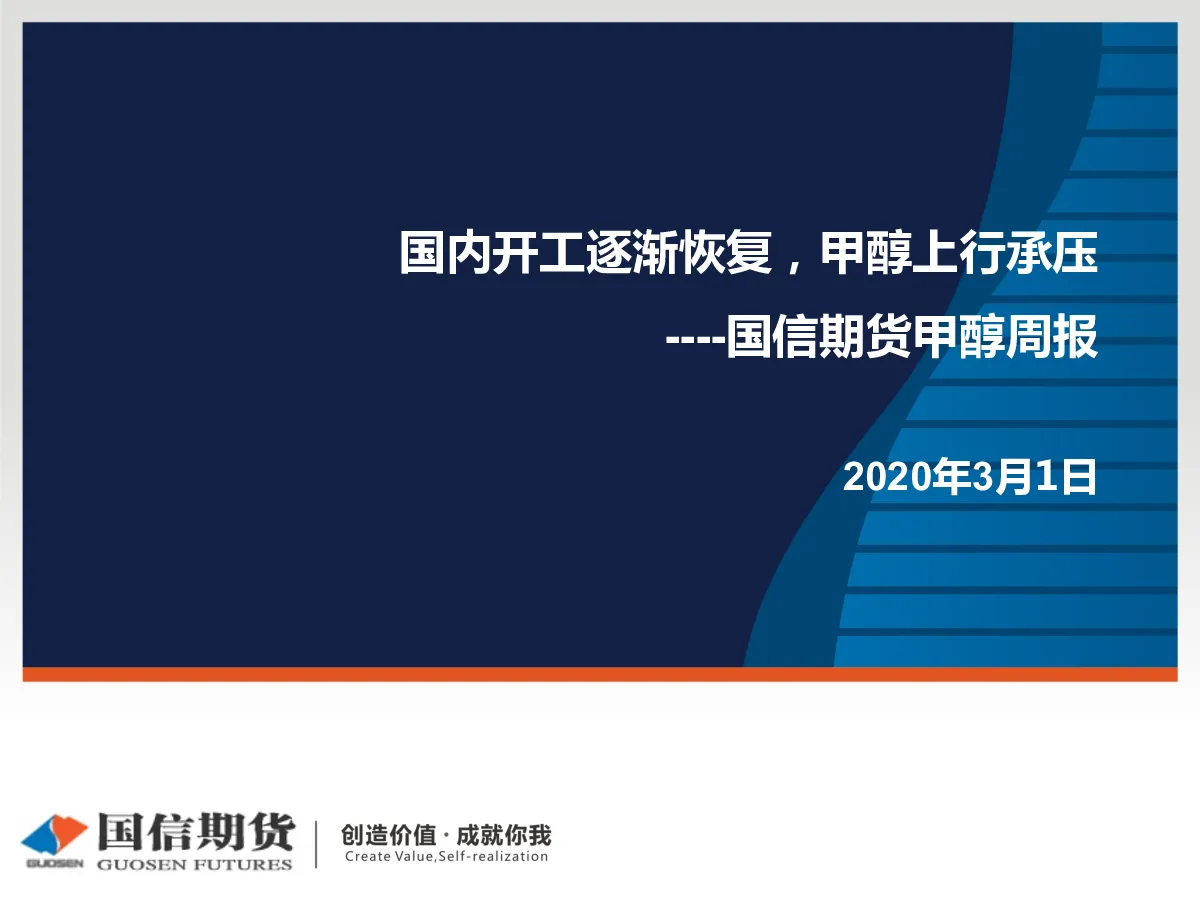 国内开工逐渐恢复，甲醇上行承压

----国信期货甲醇周报

2020年3月1日

GUOSEN 国信期货 GUOSEN FUTURES

创造价值 · 成就你我
Create Value,Self-realization